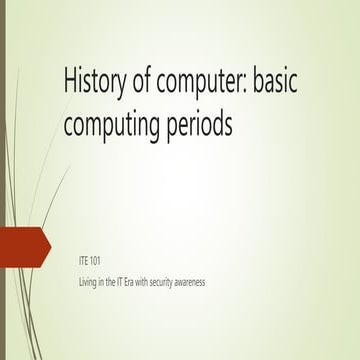 History of computer: basic computing periods

ITE 101

Living in the IT Era with security awareness